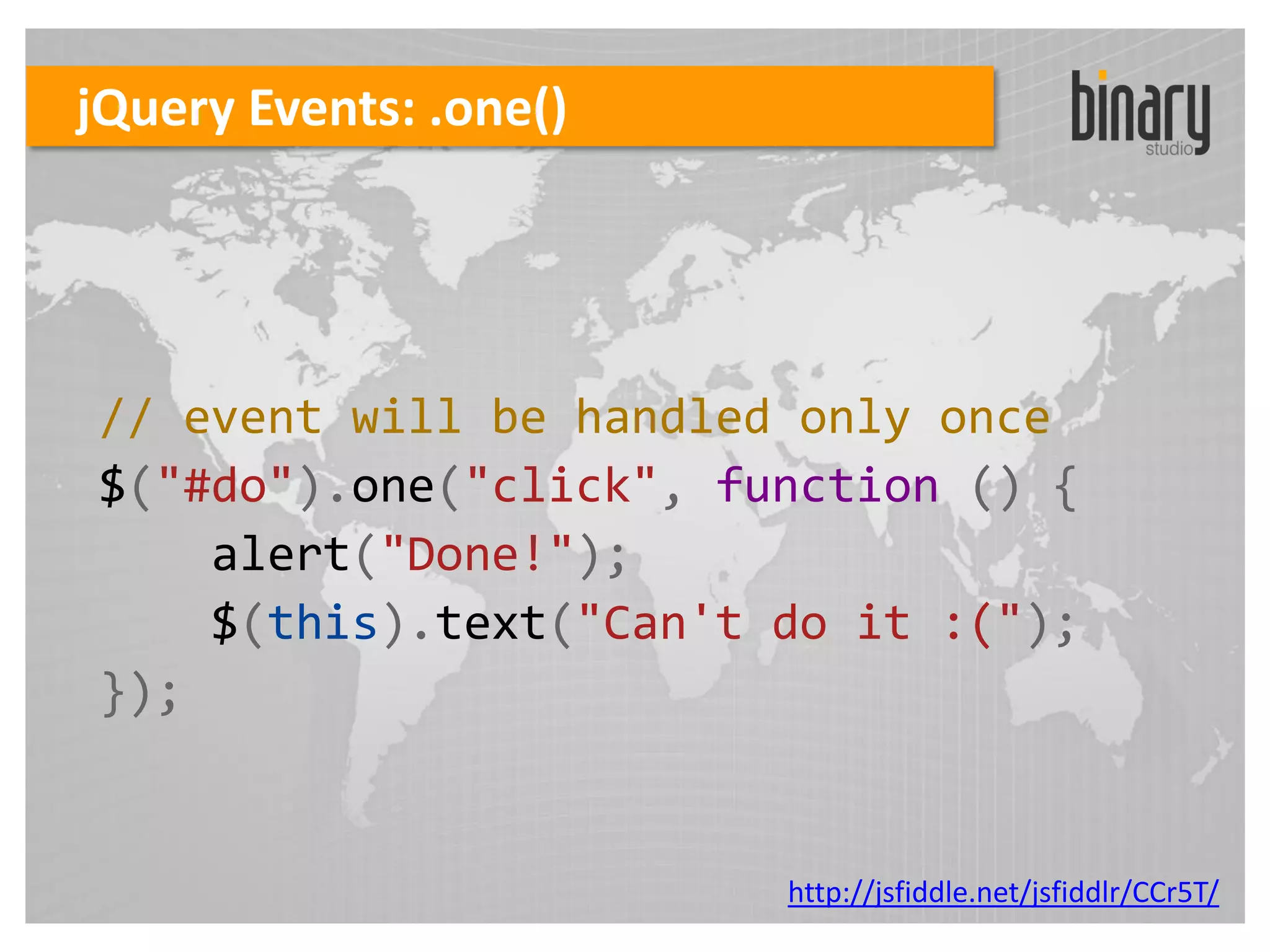 jQuery Events: .one()

binary
studio

// event will be handled only once
$("#do").one("click", function () {
    alert("Done!");
    $(this).text("Can't do it :(");
});

http://jsfiddle.net/jsfiddlr/CCr5T/